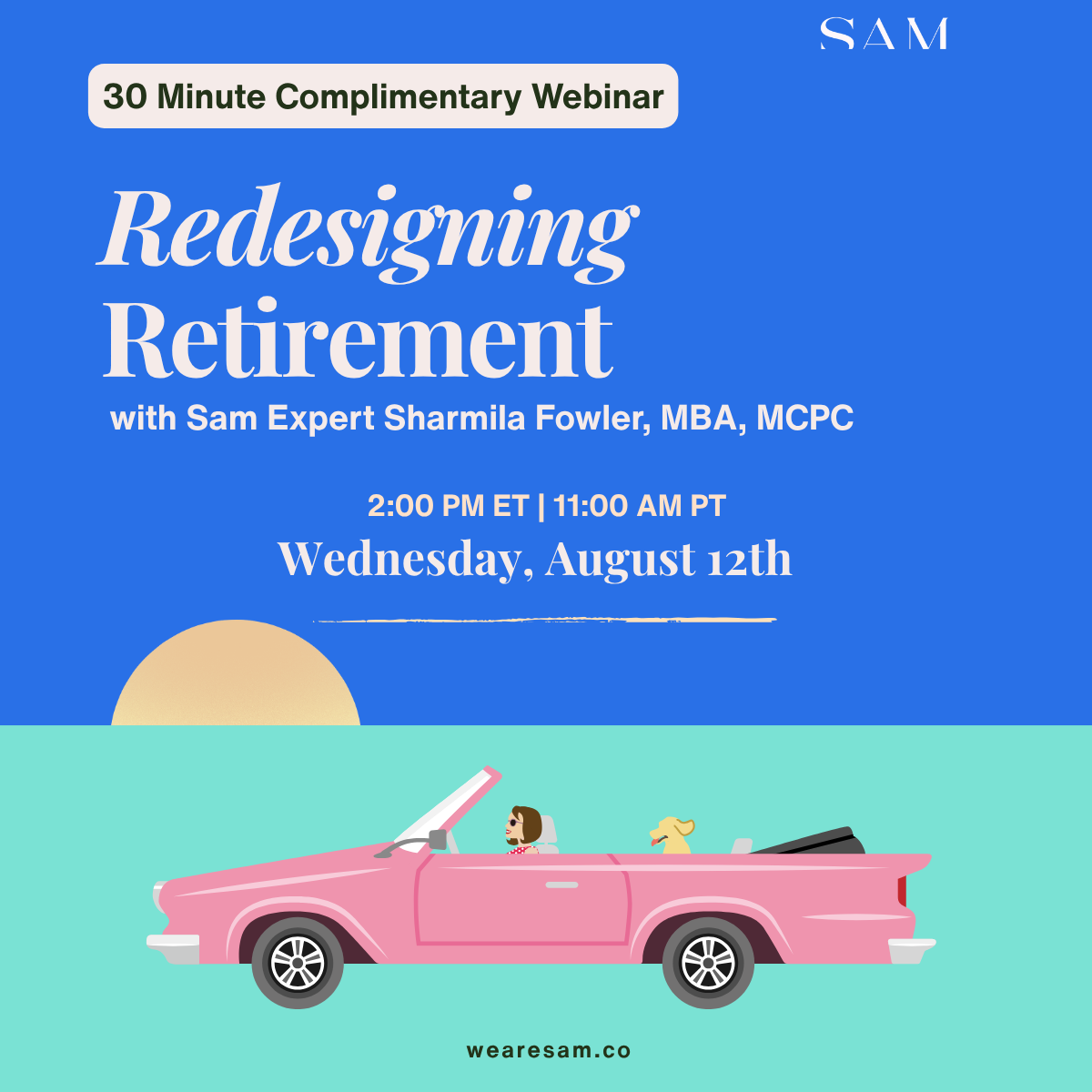 SAM

30 Minute Complimentary Webinar

Redesigning Retirement

with Sam Expert Sharmila Fowler, MBA, MCPC

2:00 PM ET | 11:00 AM PT

Wednesday, August 12th

wearesam.co